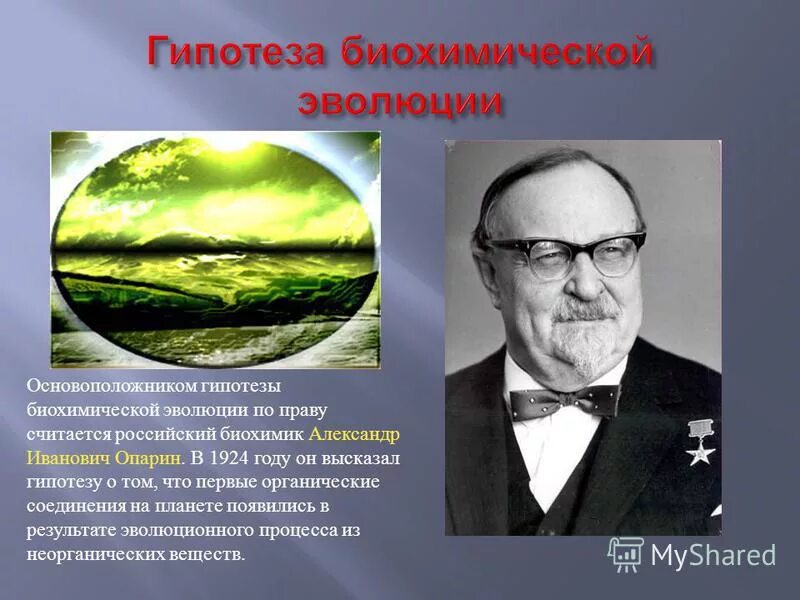 Гипотеза биохимической эволюции

Основоположником гипотезы биохимической эволюции по праву считается российский биохимик Александр Иванович Опарин. В 1924 году он высказал гипотезу о том, что первые органические соединения на планете появились в результате эволюционного процесса из неорганических веществ.

MyShared